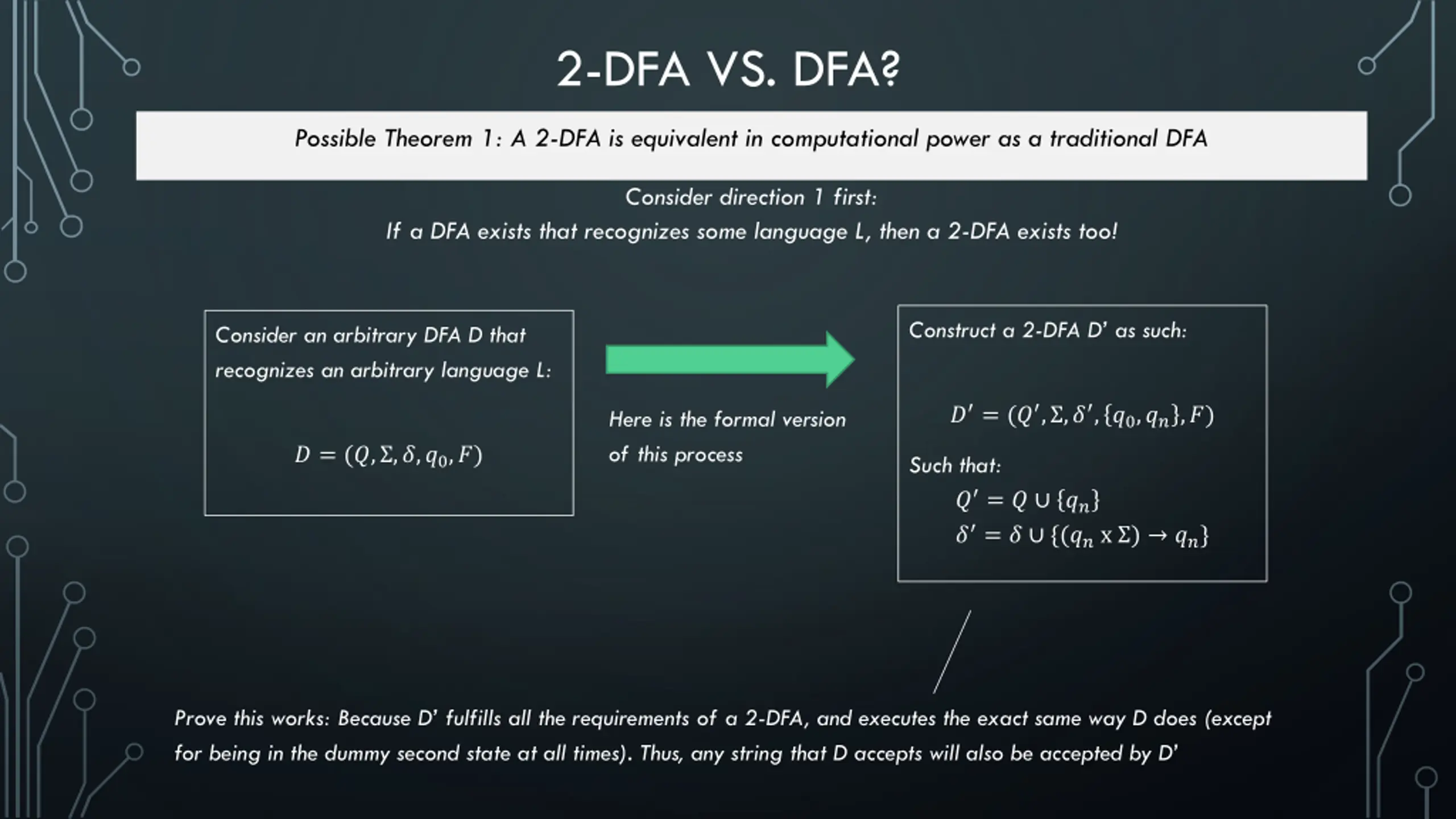 2-DFA VS. DFA?

Possible Theorem 1: A 2-DFA is equivalent in computational power as a traditional DFA

Consider direction 1 first:

If a DFA exists that recognizes some language L, then a 2-DFA exists too!

Consider an arbitrary DFA D that recognizes an arbitrary language L:

$D = (Q, \Sigma, \delta, q_0, F)$

Here is the formal version of this process

Construct a 2-DFA D' as such:

$D' = (Q', \Sigma, \delta', \{q_0, q_n\}, F)$

Such that:

$Q' = Q \cup \{q_n\}$

$\delta' = \delta \cup \{(q_n \text{ x } \Sigma) \rightarrow q_n\}$

Prove this works: Because D' fulfills all the requirements of a 2-DFA, and executes the exact same way D does (except for being in the dummy second state at all times). Thus, any string that D accepts will also be accepted by D'